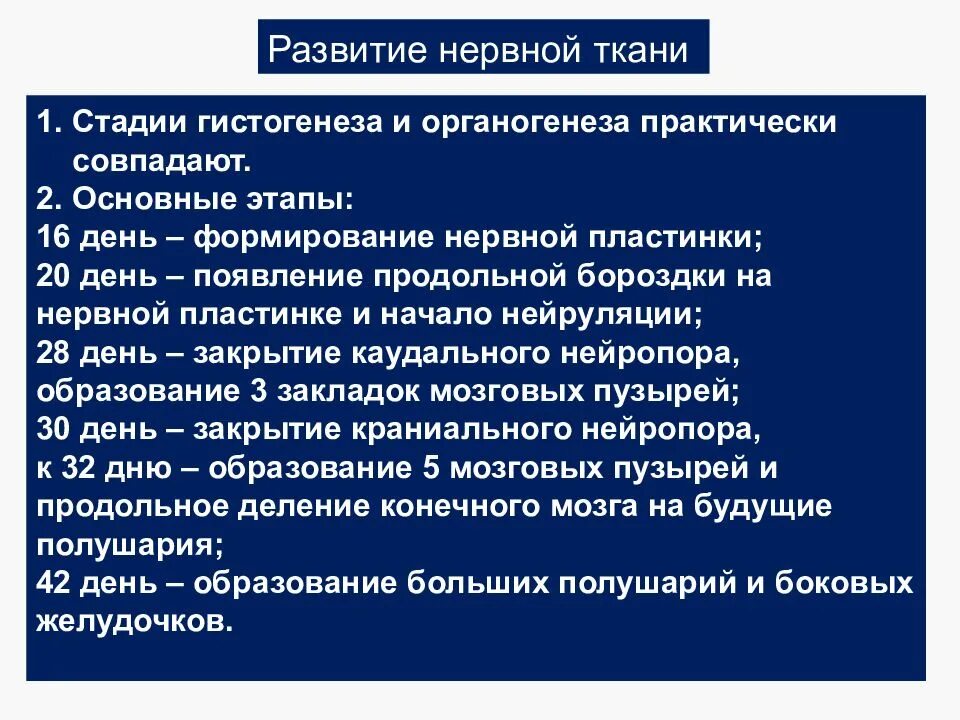 Развитие нервной ткани

1. Стадии гистогенеза и органогенеза практически совпадают.
2. Основные этапы:
16 день – формирование нервной пластинки;
20 день – появление продольной бороздки на нервной пластинке и начало нейруляции;
28 день – закрытие каудального нейропора, образование 3 закладок мозговых пузырей;
30 день – закрытие краниального нейропора,
к 32 дню – образование 5 мозговых пузырей и продольное деление конечного мозга на будущие полушария;
42 день – образование больших полушарий и боковых желудочков.